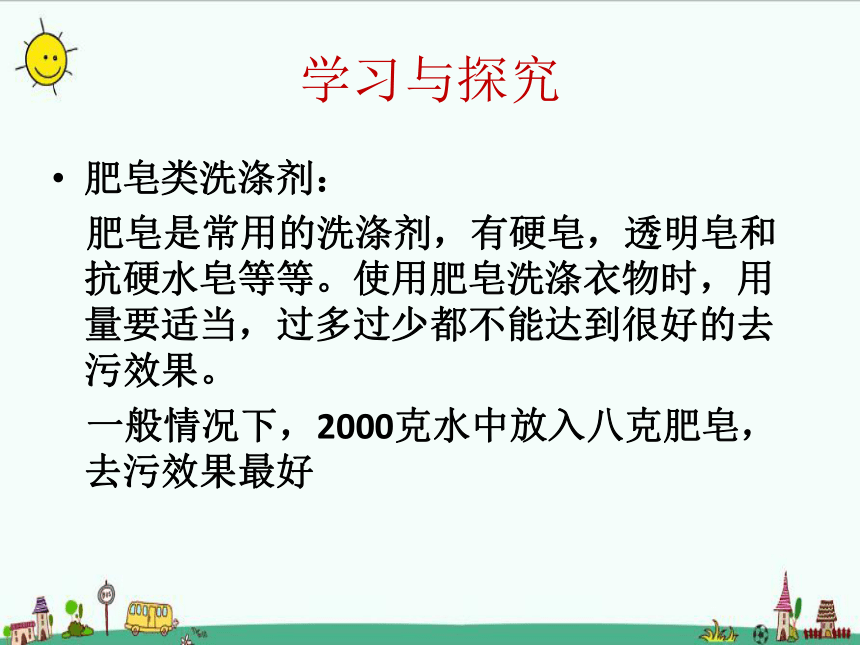 学习与探究

• 肥皂类洗涤剂：

肥皂是常用的洗涤剂，有硬皂，透明皂和抗硬水皂等等。使用肥皂洗涤衣物时，用量要适当，过多过少都不能达到很好的去污效果。

一般情况下，2000克水中放入八克肥皂，去污效果最好